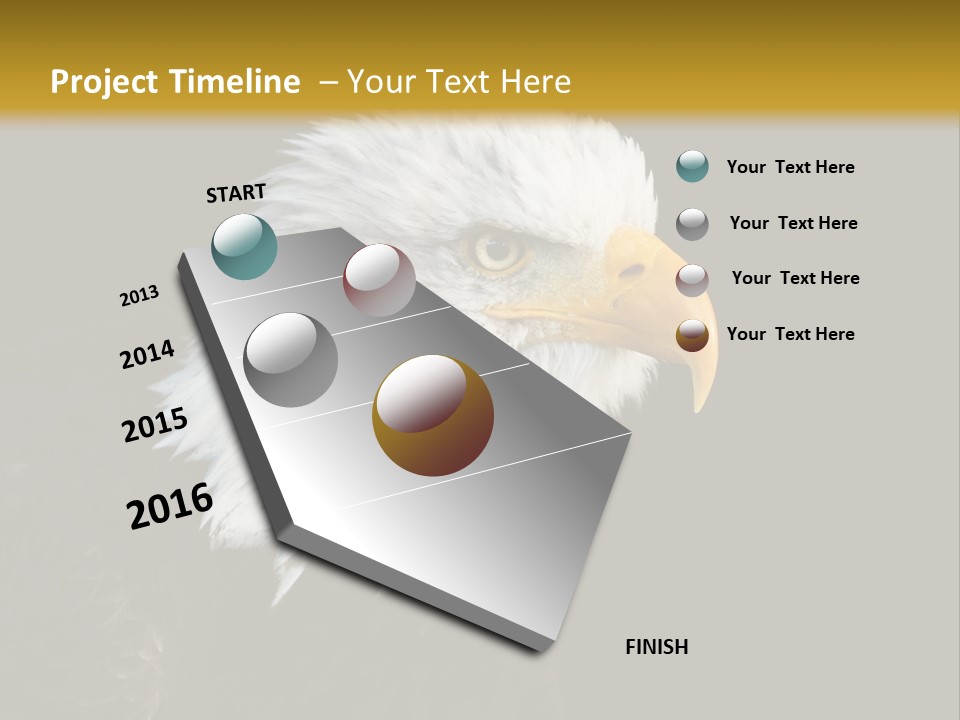 Project Timeline – Your Text Here

START

2013

2014

2015

2016

FINISH

Your Text Here

Your Text Here

Your Text Here

Your Text Here